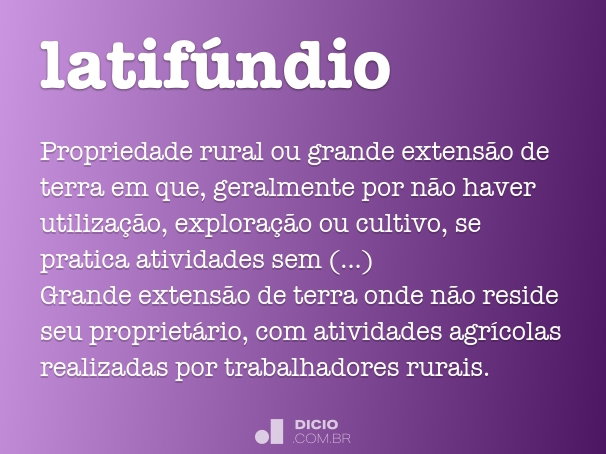 latifúndio

Propriedade rural ou grande extensão de terra em que, geralmente por não haver utilização, exploração ou cultivo, se pratica atividades sem (...)
Grande extensão de terra onde não reside seu proprietário, com atividades agrícolas realizadas por trabalhadores rurais.

DICIO
.COM.BR